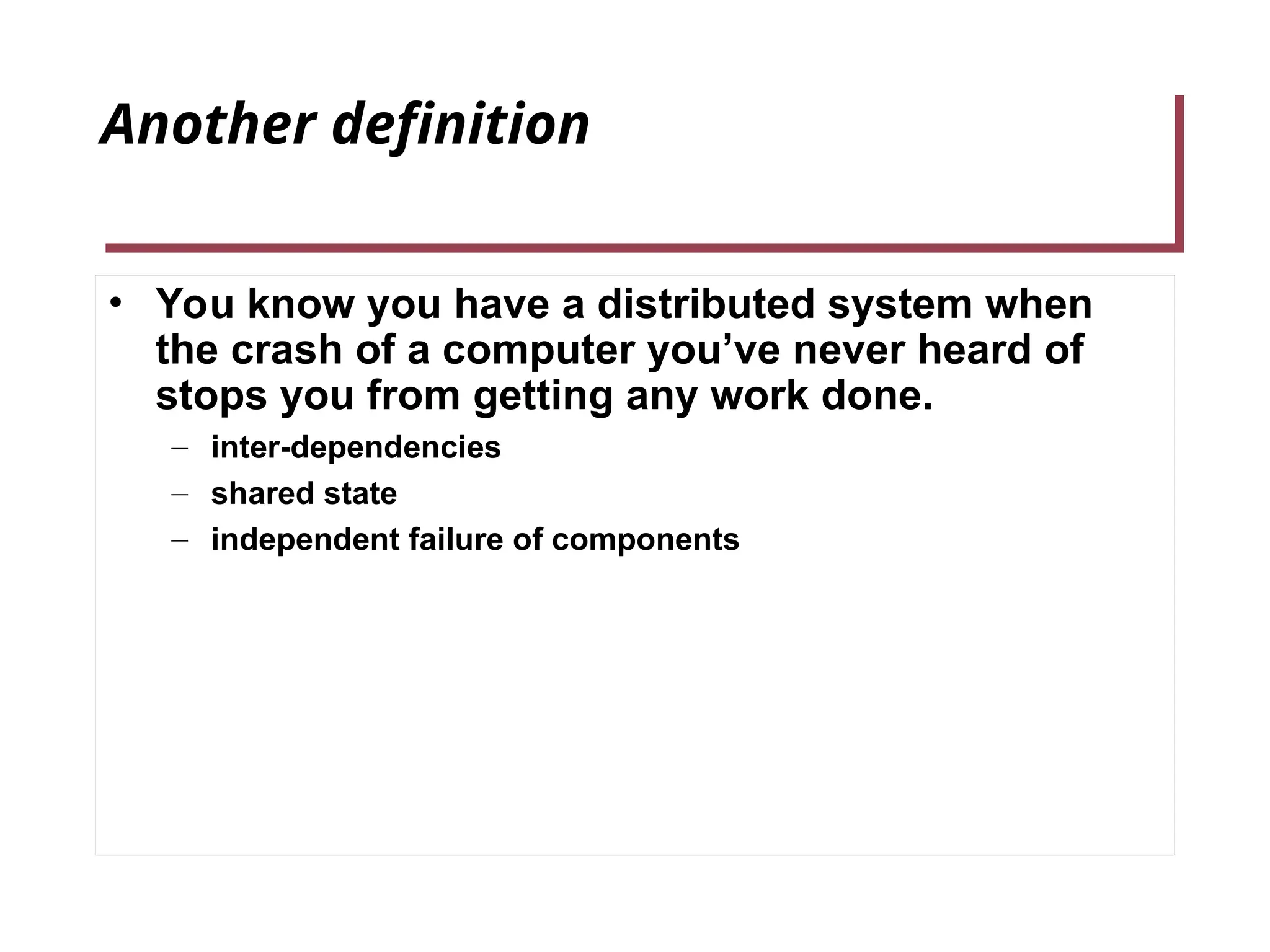 Another definition

• You know you have a distributed system when the crash of a computer you’ve never heard of stops you from getting any work done.
– inter-dependencies
– shared state
– independent failure of components